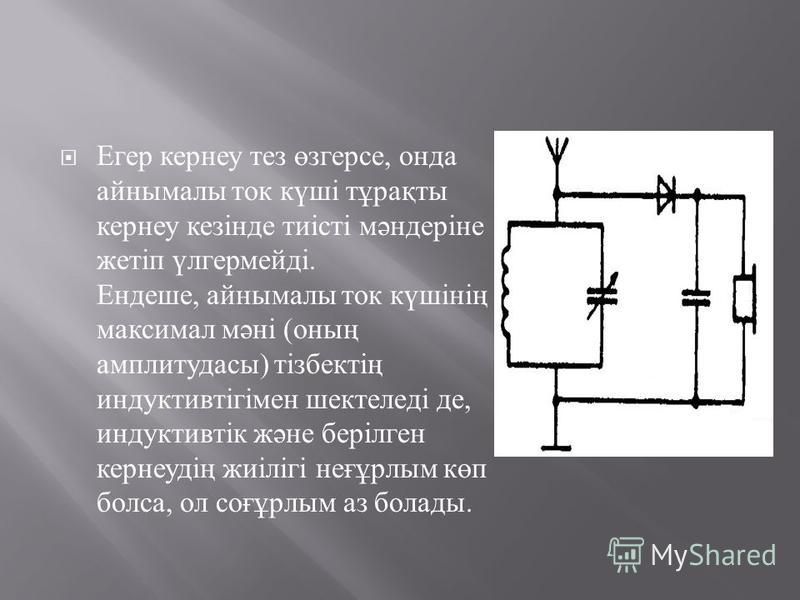 Егер кернеу тез өзгерсе, онда айнымалы ток күші тұрақты кернеу кезінде тиісті мәндеріне жетіп үлгермейді. Ендеше, айнымалы ток күшінің максимал мәні (оның амплитудасы) тізбектің индуктивтігімен шектеледі де, индуктивтік және берілген кернеудің жиілігі неғұрлым көп болса, ол соғұрлым аз болады.

MyShared